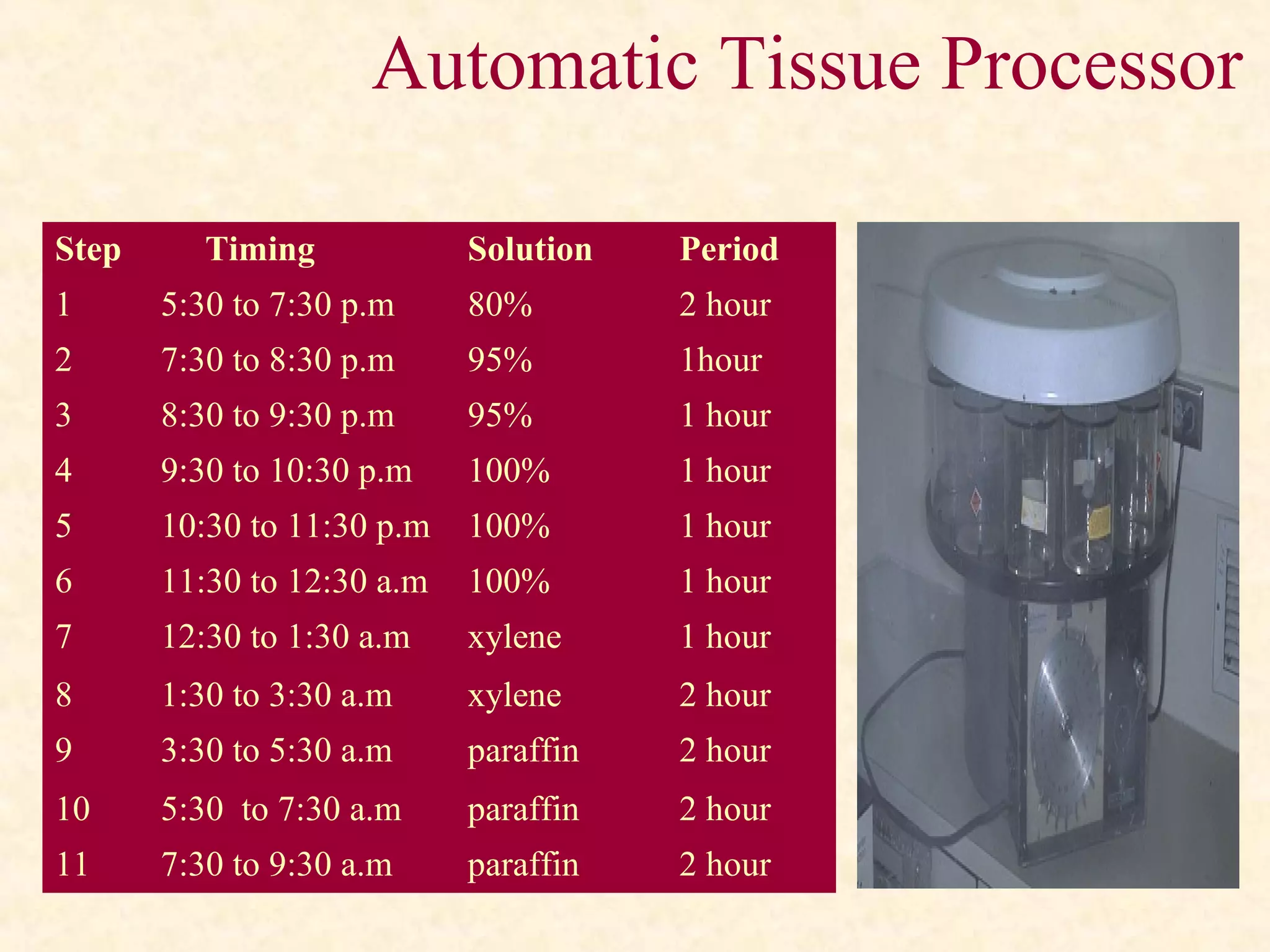 Automatic Tissue Processor

| Step | Timing | Solution | Period |
|---|---|---|---|
| 1 | 5:30 to 7:30 p.m | 80% | 2 hour |
| 2 | 7:30 to 8:30 p.m | 95% | 1hour |
| 3 | 8:30 to 9:30 p.m | 95% | 1 hour |
| 4 | 9:30 to 10:30 p.m | 100% | 1 hour |
| 5 | 10:30 to 11:30 p.m | 100% | 1 hour |
| 6 | 11:30 to 12:30 a.m | 100% | 1 hour |
| 7 | 12:30 to 1:30 a.m | xylene | 1 hour |
| 8 | 1:30 to 3:30 a.m | xylene | 2 hour |
| 9 | 3:30 to 5:30 a.m | paraffin | 2 hour |
| 10 | 5:30 to 7:30 a.m | paraffin | 2 hour |
| 11 | 7:30 to 9:30 a.m | paraffin | 2 hour |